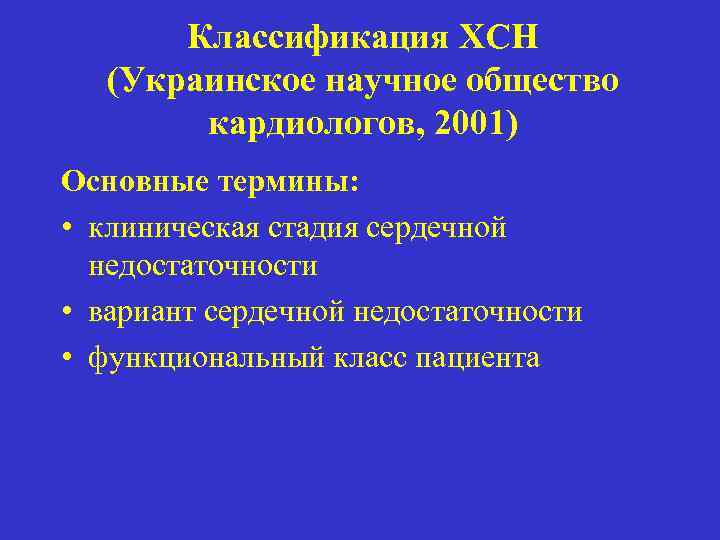 Классификация ХСН (Украинское научное общество кардиологов, 2001)

Основные термины:

• клиническая стадия сердечной недостаточности

• вариант сердечной недостаточности

• функциональный класс пациента